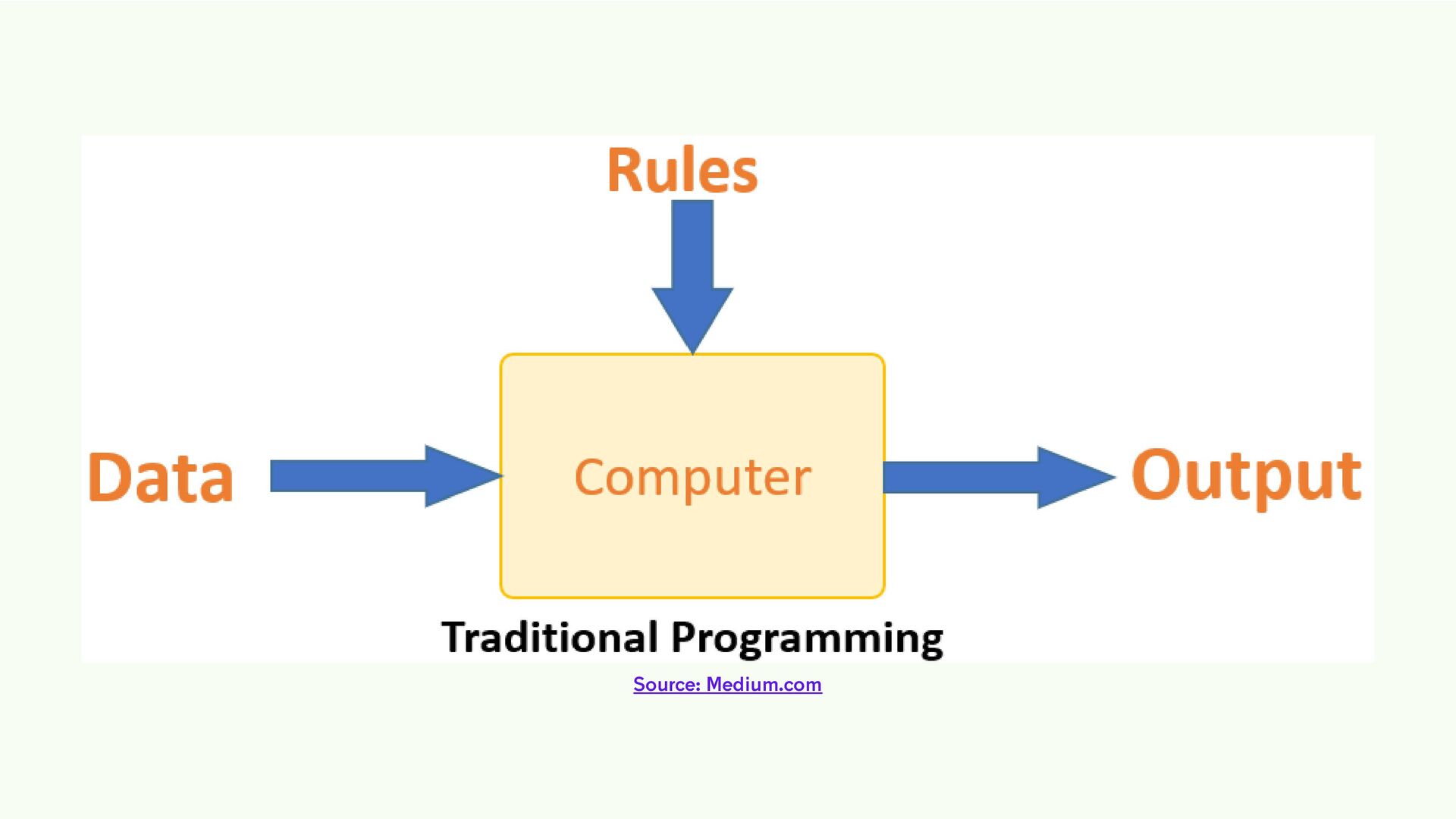 Rules

Data

Computer

Output

Traditional Programming

Source: Medium.com